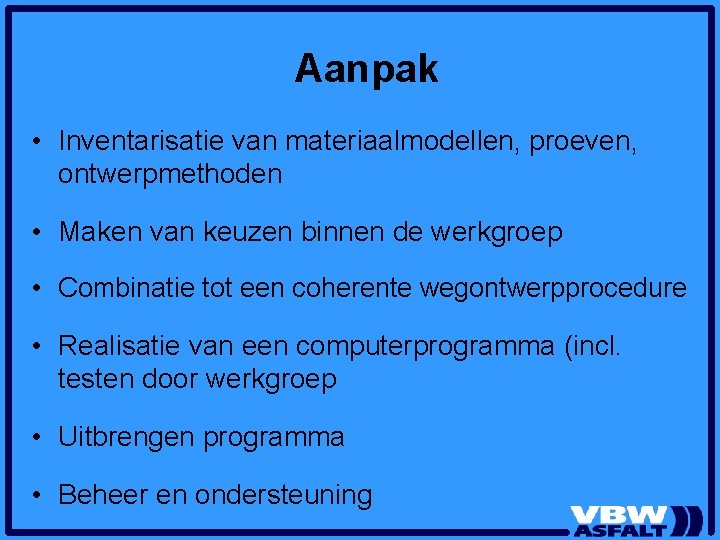 Aanpak

• Inventarisatie van materiaalmodellen, proeven, ontwerpmethoden

• Maken van keuzen binnen de werkgroep

• Combinatie tot een coherente wegontwerpprocedure

• Realisatie van een computerprogramma (incl. testen door werkgroep

• Uitbrengen programma

• Beheer en ondersteuning

VBW ASFALT